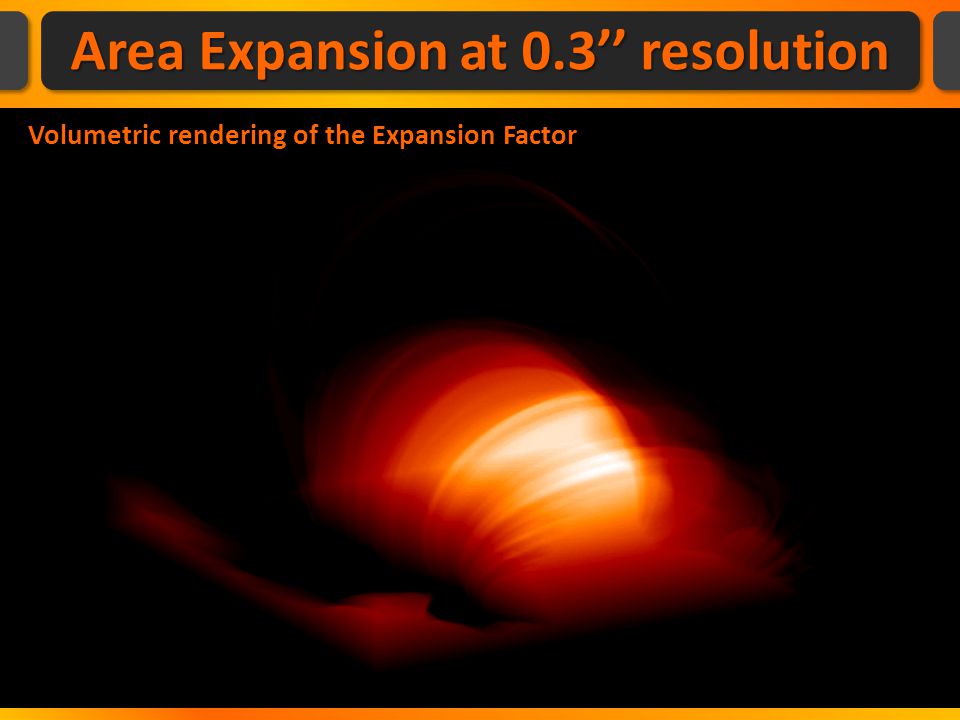 Area Expansion at 0.3’’ resolution

Volumetric rendering of the Expansion Factor